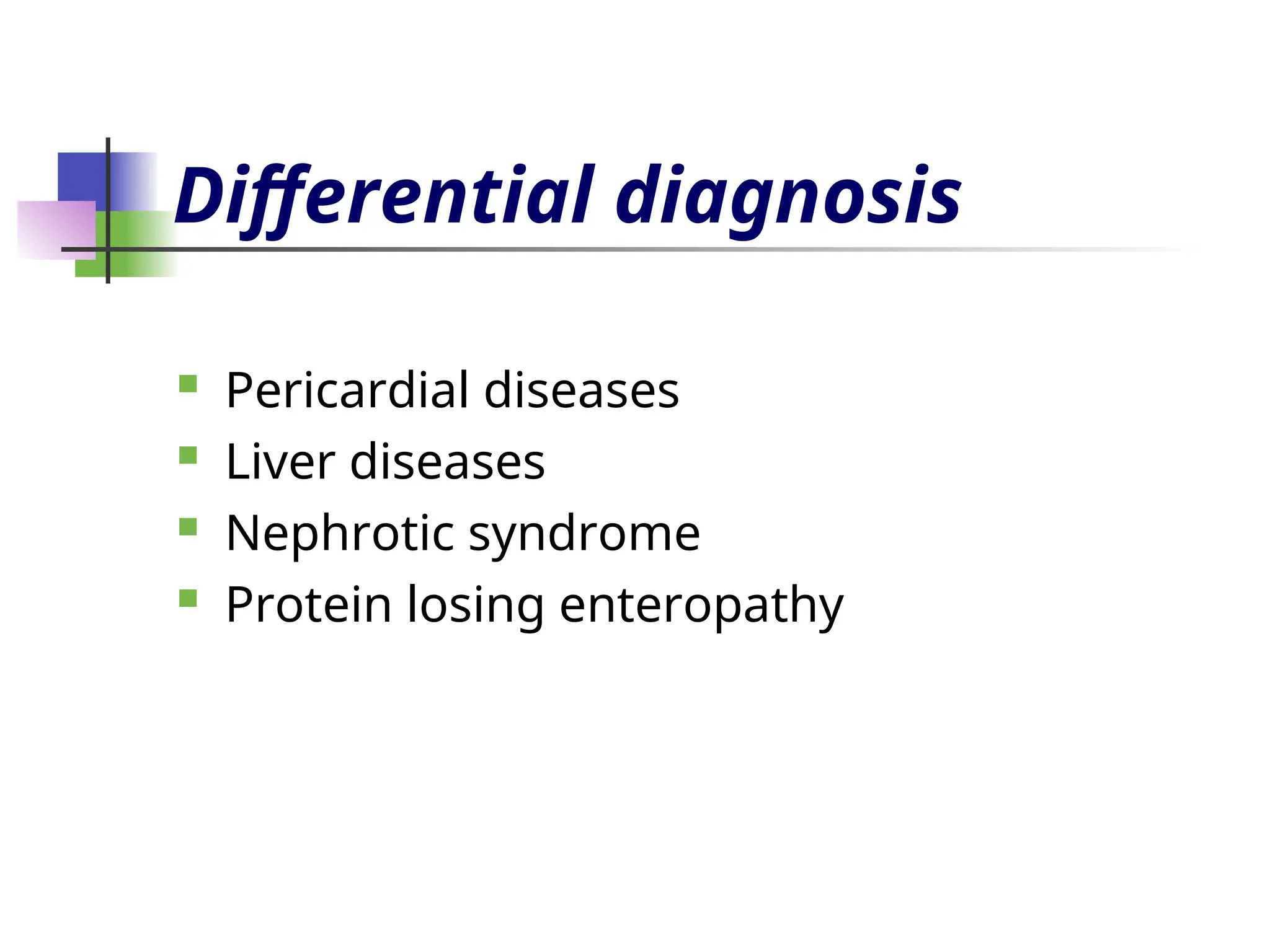 Differential diagnosis

- Pericardial diseases
- Liver diseases
- Nephrotic syndrome
- Protein losing enteropathy